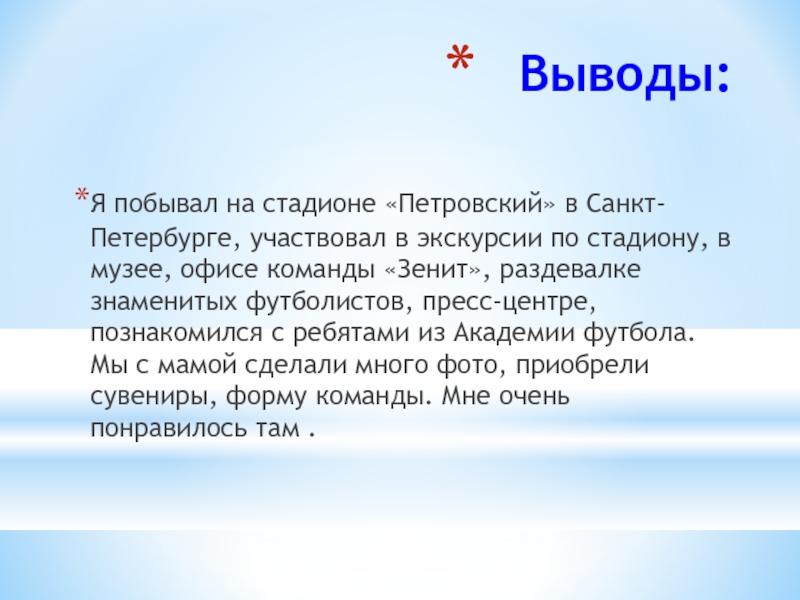 * Выводы:

*Я побывал на стадионе «Петровский» в Санкт-Петербурге, участвовал в экскурсии по стадиону, в музее, офисе команды «Зенит», раздевалке знаменитых футболистов, пресс-центре, познакомился с ребятами из Академии футбола. Мы с мамой сделали много фото, приобрели сувениры, форму команды. Мне очень понравилось там .